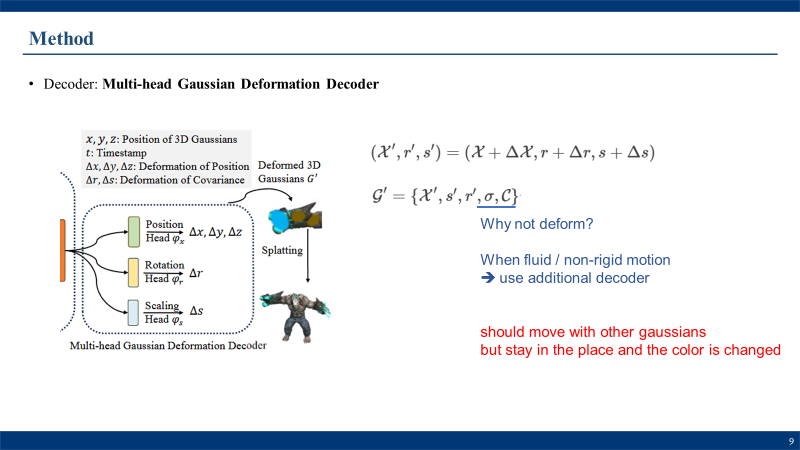 Method

• Decoder: **Multi-head Gaussian Deformation Decoder**

$x, y, z$: Position of 3D Gaussians
$t$: Timestamp
$\Delta x, \Delta y, \Delta z$: Deformation of Position
$\Delta r, \Delta s$: Deformation of Covariance

Deformed 3D Gaussians $G'$

Position Head $\varphi_x$ $\Delta x, \Delta y, \Delta z$

Rotation Head $\varphi_r$ $\Delta r$

Scaling Head $\varphi_s$ $\Delta s$

Splatting

Multi-head Gaussian Deformation Decoder

$(\mathcal{X}', r', s') = (\mathcal{X} + \Delta\mathcal{X}, r + \Delta r, s + \Delta s)$

$\mathcal{G}' = \{\mathcal{X}', s', r', \sigma, \mathcal{C}\}$

Why not deform?

When fluid / non-rigid motion
➔ use additional decoder

should move with other gaussians
but stay in the place and the color is changed

9